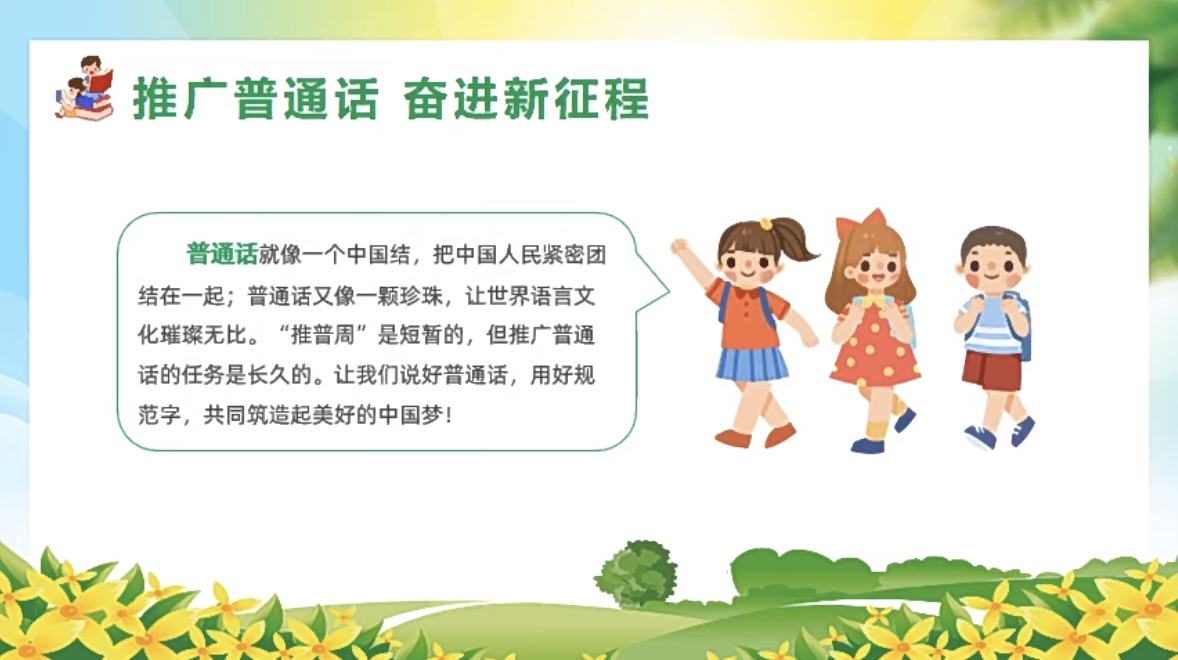 推广普通话 奋进新征程

普通话就像一个中国结，把中国人民紧密团结在一起；普通话又像一颗珍珠，让世界语言文化璀璨无比。“推普周”是短暂的，但推广普通话的任务是长久的。让我们说好普通话，用好规范字，共同筑造起美好的中国梦！